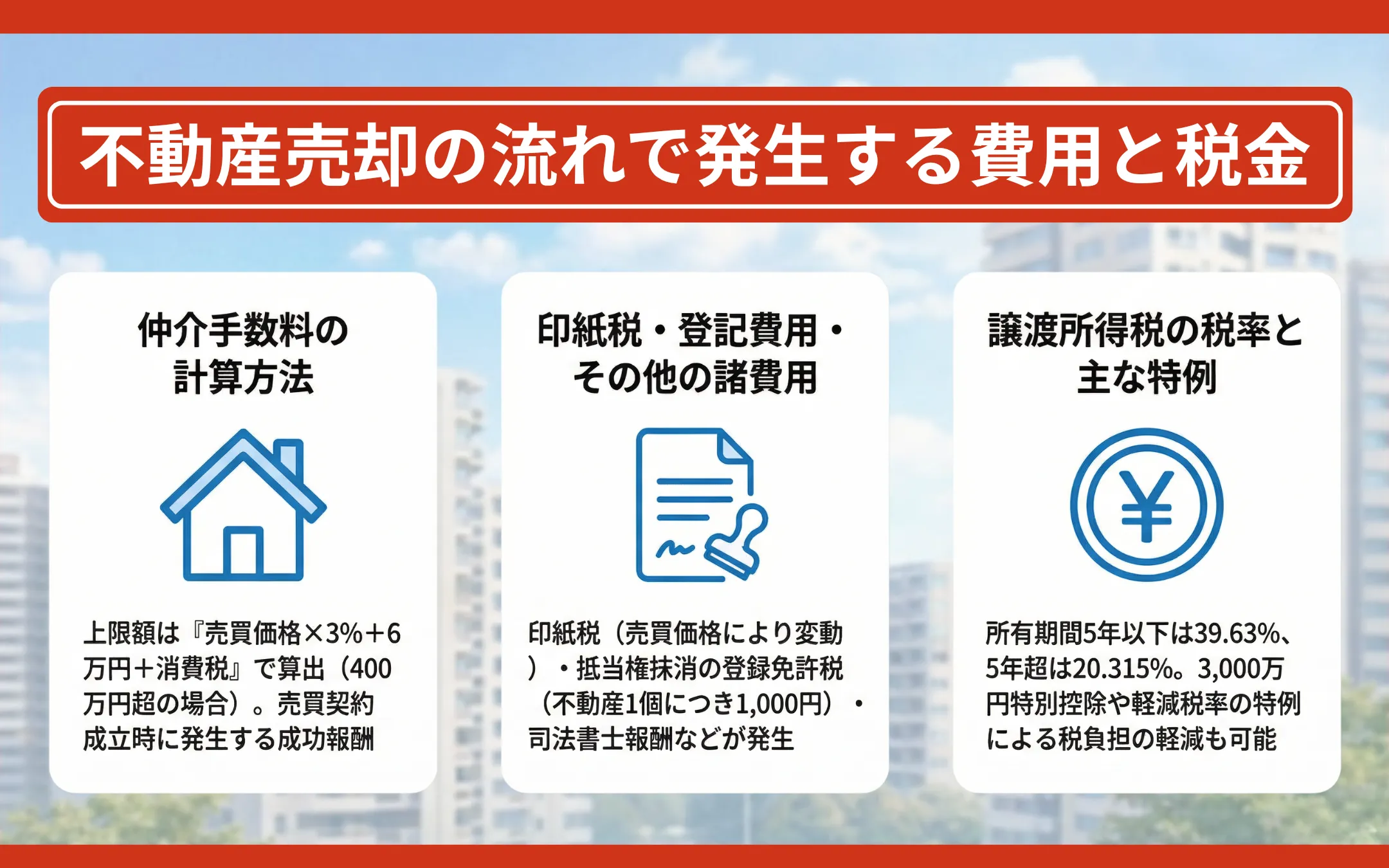 不動産売却の流れで発生する費用と税金

仲介手数料の計算方法

上限額は『売買価格×3%+6万円+消費税』で算出（400万円超の場合）。売買契約成立時に発生する成功報酬

印紙税・登記費用・その他の諸費用

印紙税（売買価格により変動）・抵当権抹消の登録免許税（不動産1個につき1,000円）・司法書士報酬などが発生

譲渡所得税の税率と主な特例

所有期間5年以下は39.63%、5年超は20.315%。3,000万円特別控除や軽減税率の特例による税負担の軽減も可能